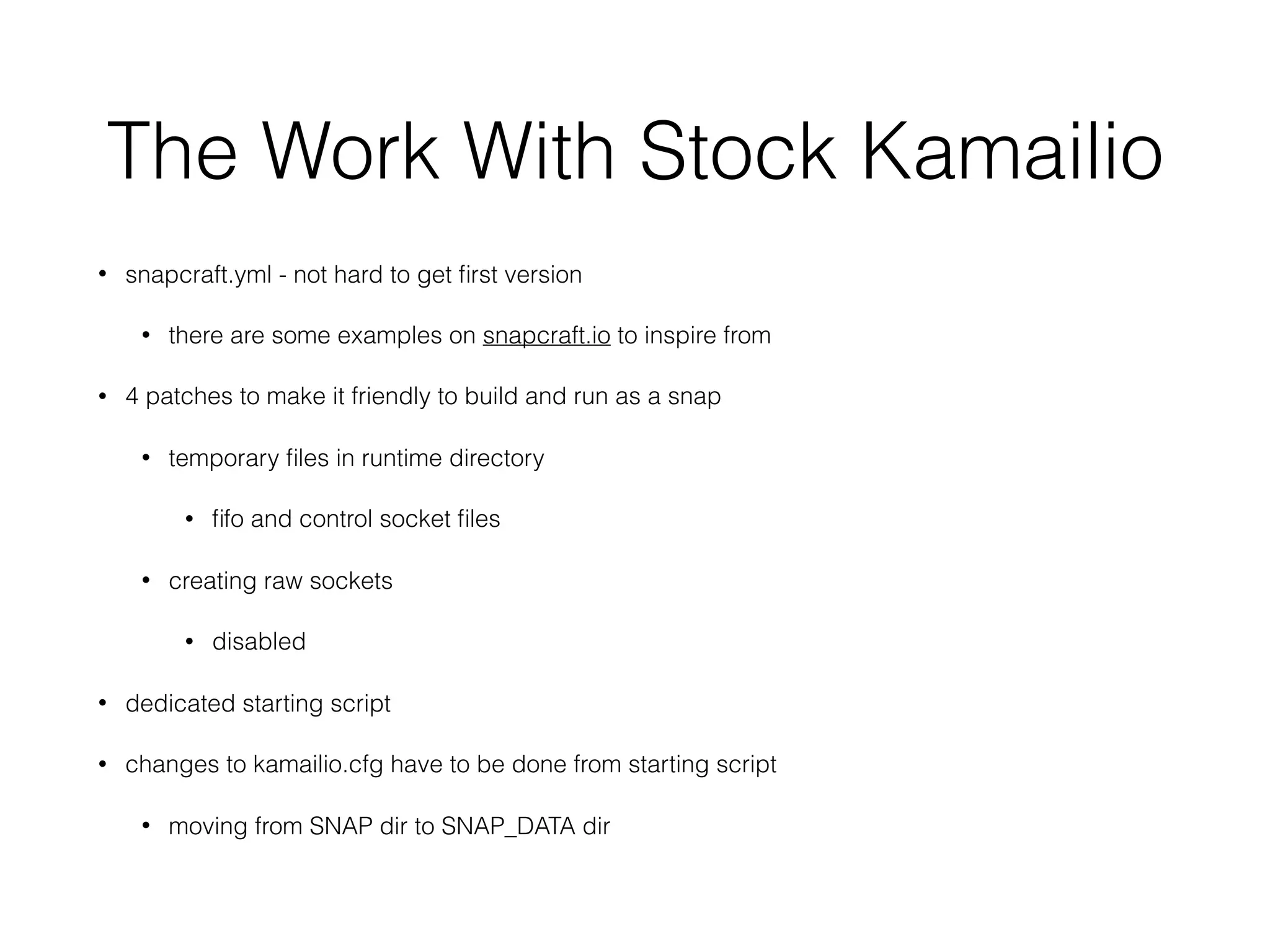 The Work With Stock Kamailio

• snapcraft.yml - not hard to get first version

• there are some examples on snapcraft.io to inspire from

• 4 patches to make it friendly to build and run as a snap

• temporary files in runtime directory

• fifo and control socket files

• creating raw sockets

• disabled

• dedicated starting script

• changes to kamailio.cfg have to be done from starting script

• moving from SNAP dir to SNAP_DATA dir